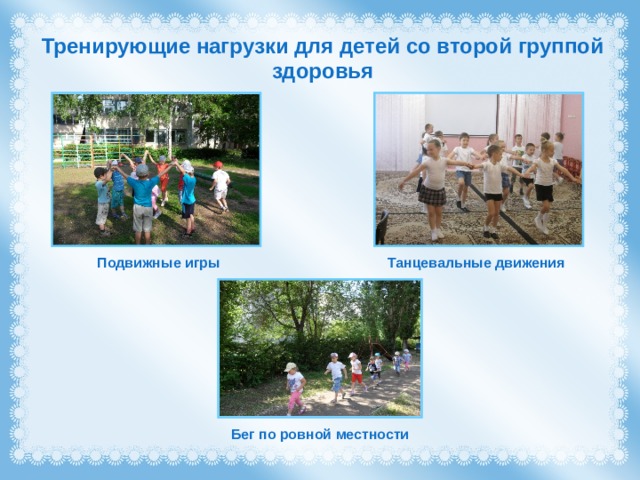 Тренирующие нагрузки для детей со второй группой здоровья

Подвижные игры

Танцевальные движения

Бег по ровной местности